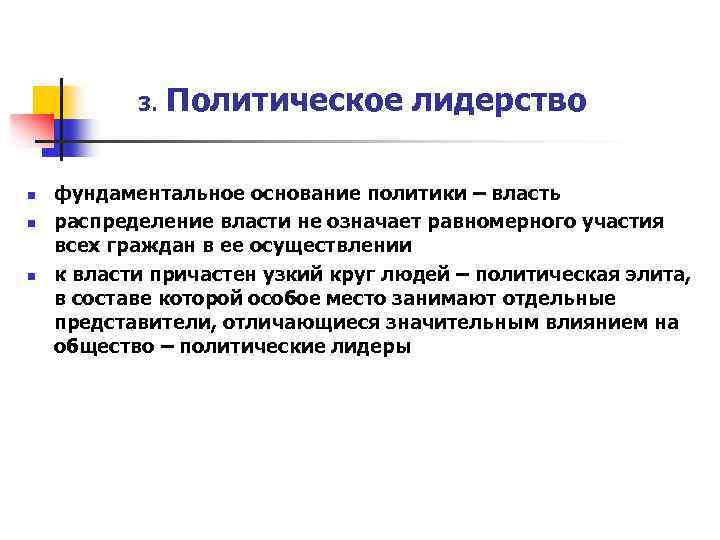 3. Политическое лидерство

- фундаментальное основание политики – власть
- распределение власти не означает равномерного участия всех граждан в ее осуществлении
- к власти причастен узкий круг людей – политическая элита, в составе которой особое место занимают отдельные представители, отличающиеся значительным влиянием на общество – политические лидеры